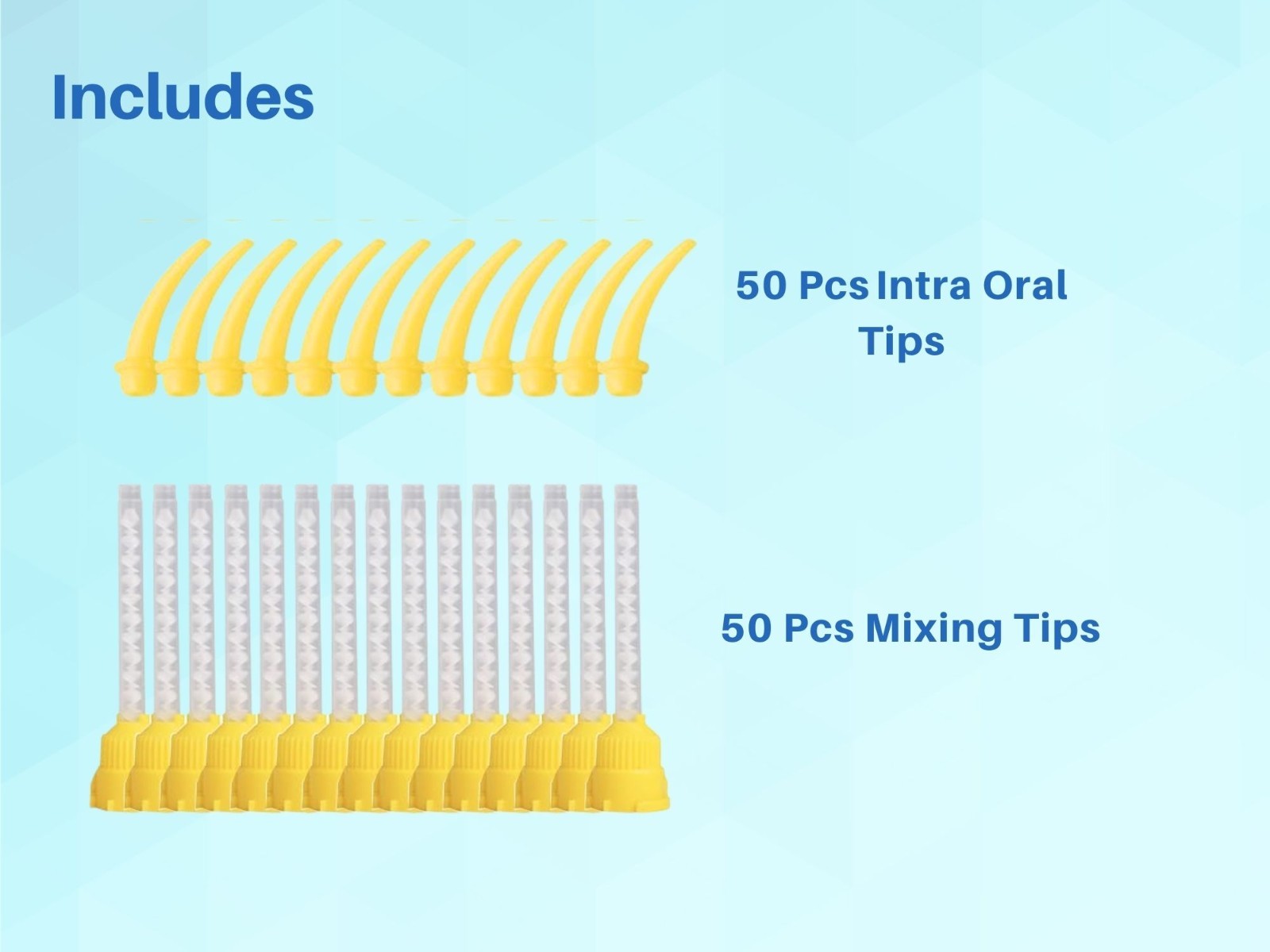 Includes

50 Pcs Intra Oral Tips

50 Pcs Mixing Tips